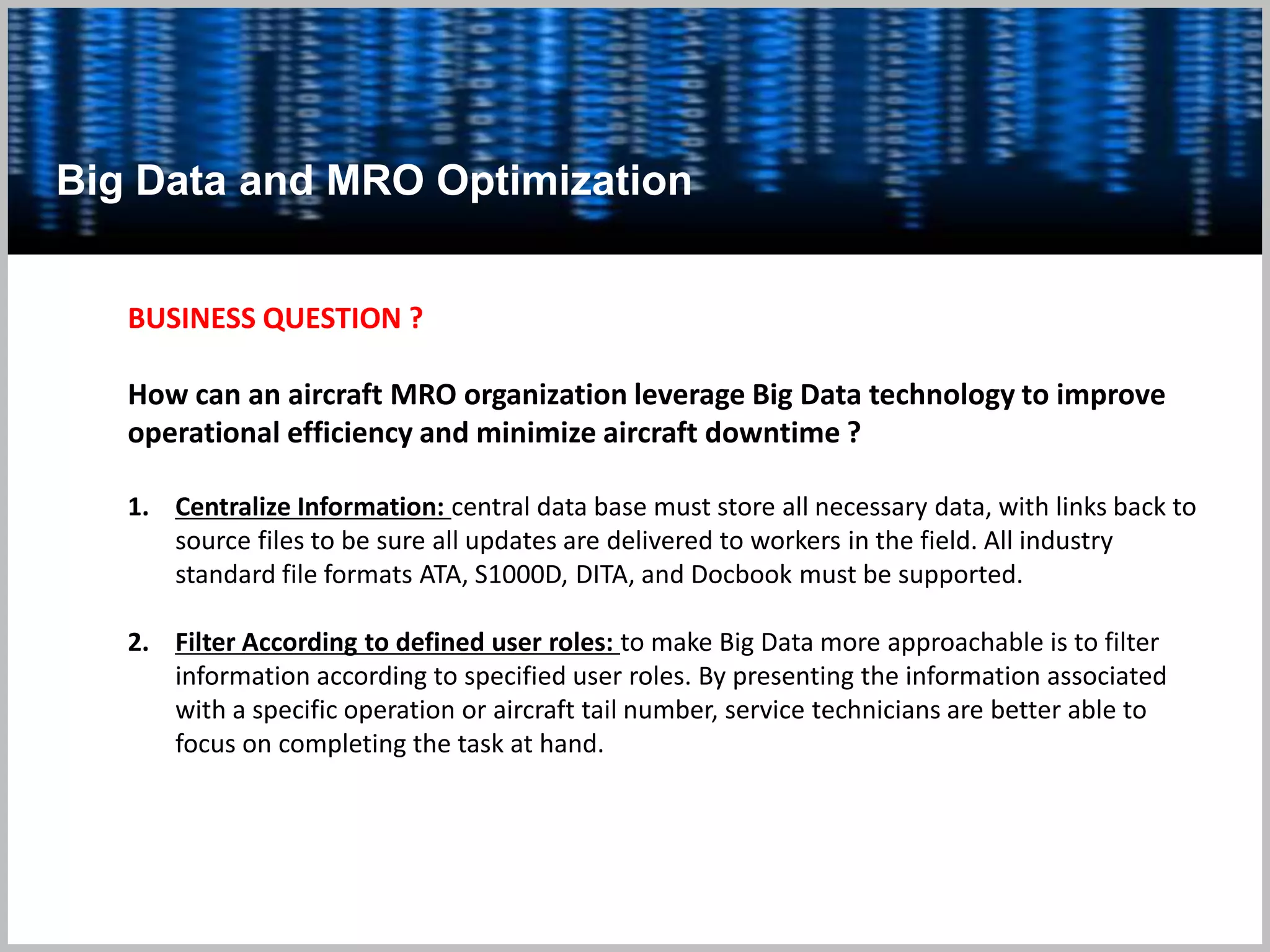 Big Data and MRO Optimization

BUSINESS QUESTION ?

How can an aircraft MRO organization leverage Big Data technology to improve operational efficiency and minimize aircraft downtime ?

1. Centralize Information: central data base must store all necessary data, with links back to source files to be sure all updates are delivered to workers in the field. All industry standard file formats ATA, S1000D, DITA, and Docbook must be supported.

2. Filter According to defined user roles: to make Big Data more approachable is to filter information according to specified user roles. By presenting the information associated with a specific operation or aircraft tail number, service technicians are better able to focus on completing the task at hand.